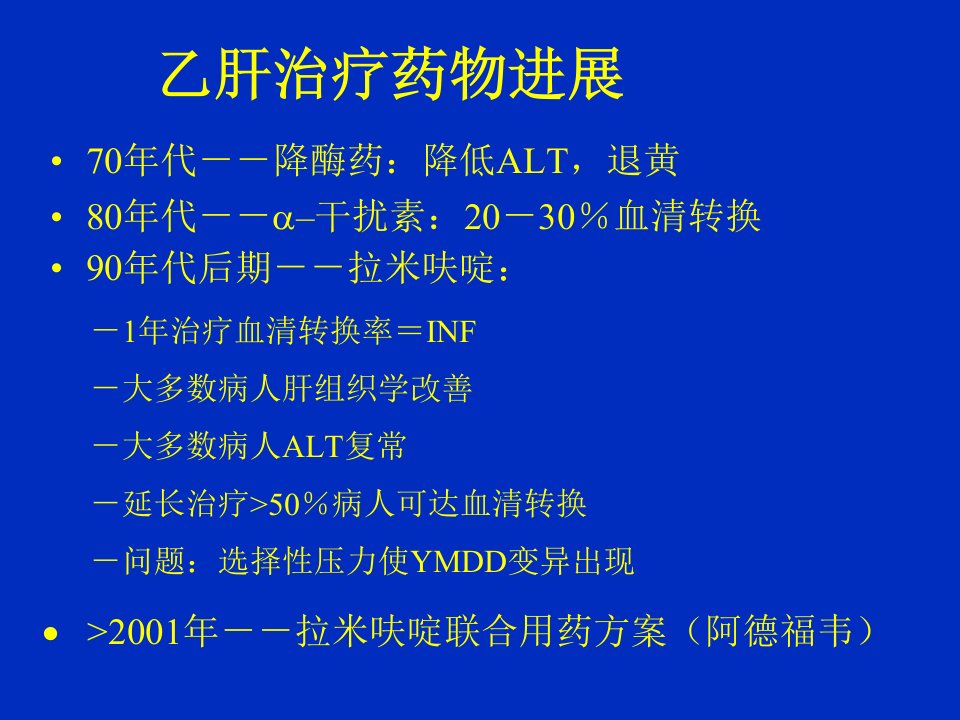 乙肝治疗药物进展

• 70年代－－降酶药：降低ALT，退黄
• 80年代－－α–干扰素：20－30％血清转换
• 90年代后期－－拉米呋啶：

－1年治疗血清转换率＝INF
－大多数病人肝组织学改善
－大多数病人ALT复常
－延长治疗>50％病人可达血清转换
－问题：选择性压力使YMDD变异出现

• >2001年－－拉米呋啶联合用药方案（阿德福韦）